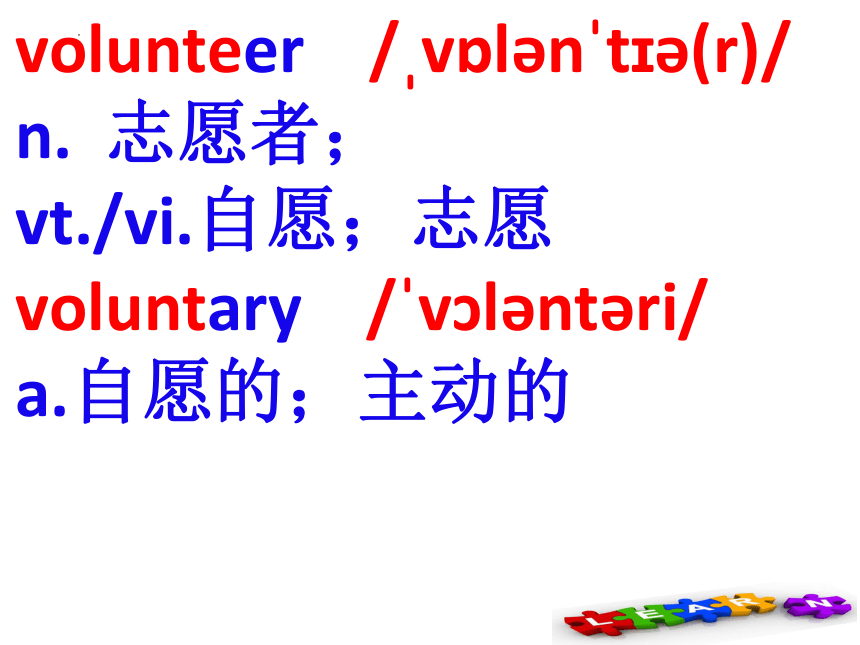 volunteer /ˌvɒlənˈtɪə(r)/
n. 志愿者；
vt./vi.自愿；志愿
voluntary /ˈvɔləntəri/
a.自愿的；主动的

LEARN